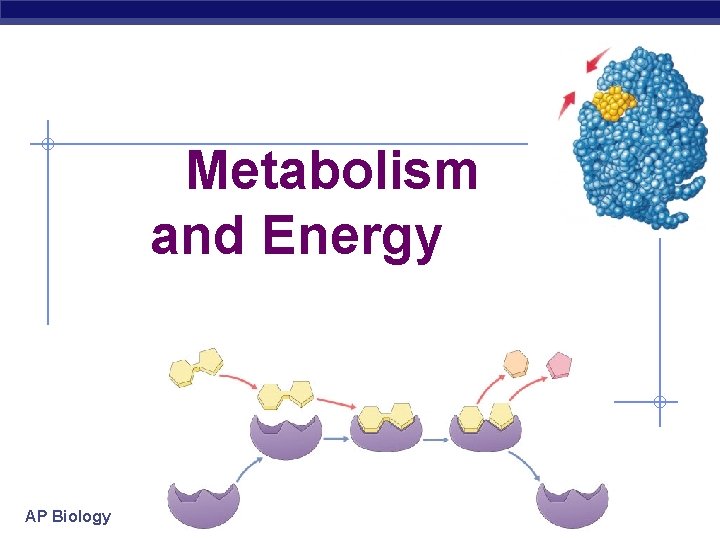 Metabolism and Energy

AP Biology